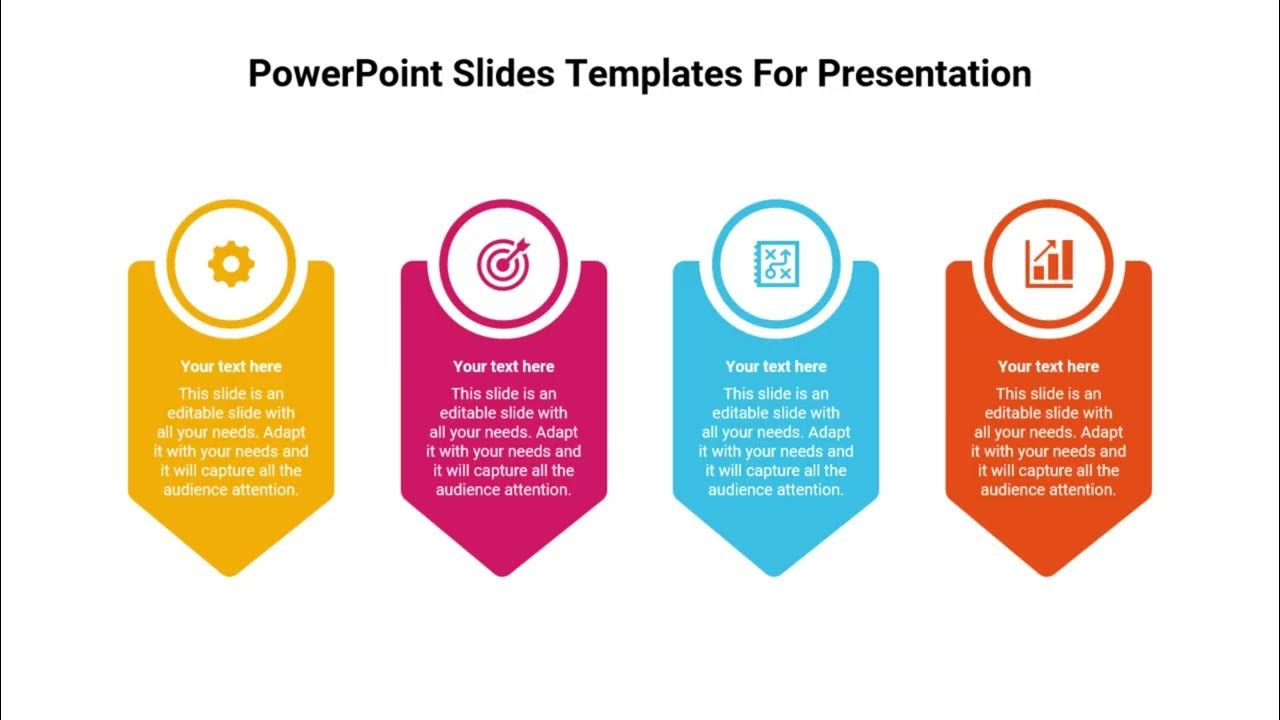 PowerPoint Slides Templates For Presentation

Your text here
This slide is an editable slide with all your needs. Adapt it with your needs and it will capture all the audience attention.

Your text here
This slide is an editable slide with all your needs. Adapt it with your needs and it will capture all the audience attention.

Your text here
This slide is an editable slide with all your needs. Adapt it with your needs and it will capture all the audience attention.

Your text here
This slide is an editable slide with all your needs. Adapt it with your needs and it will capture all the audience attention.